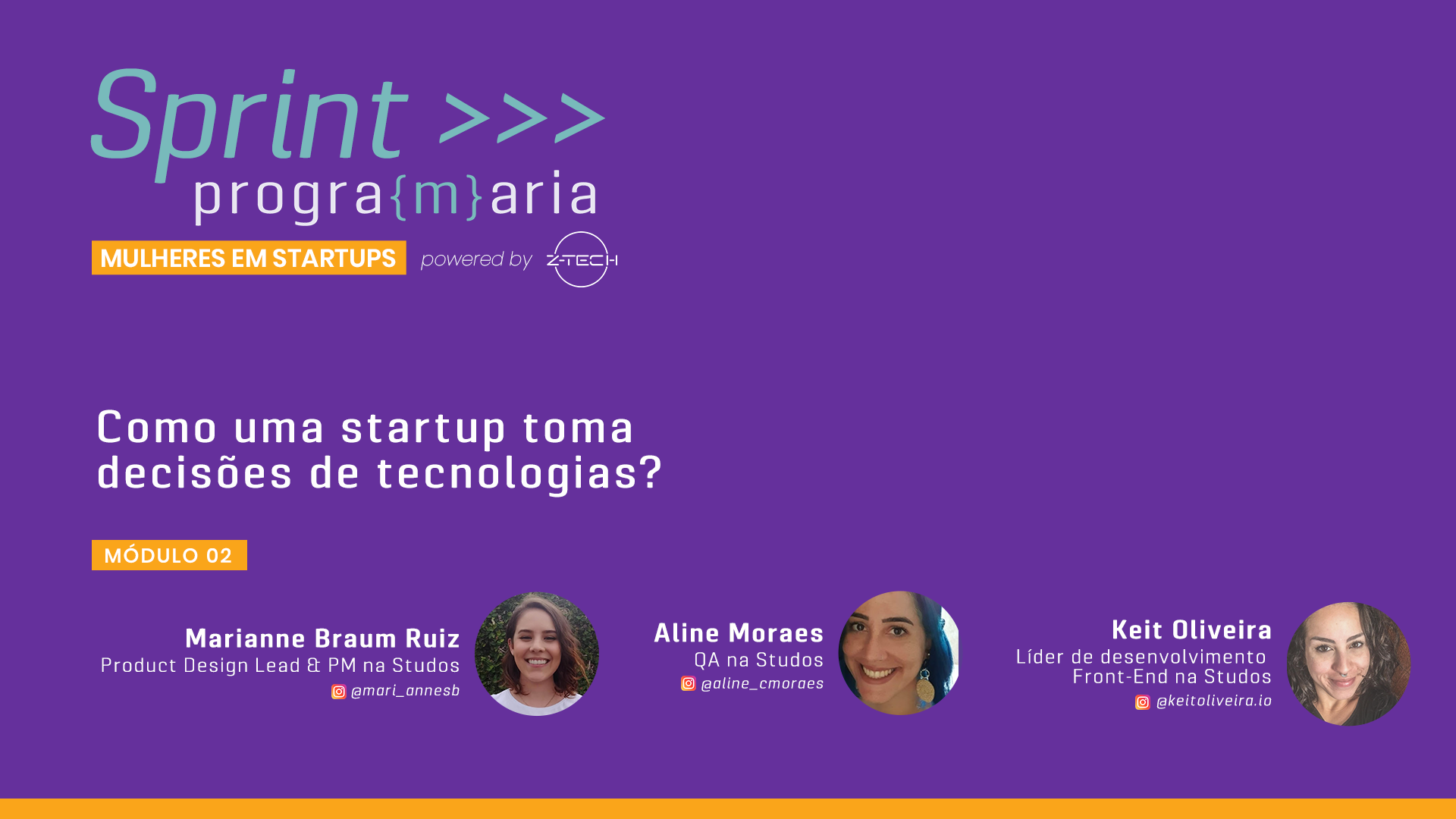 Sprint >>>
progra{m}aria

MULHERES EM STARTUPS powered by Z-TECH

Como uma startup toma decisões de tecnologias?

MÓDULO 02

Marianne Braum Ruiz
Product Design Lead & PM na Studos
@mari_annesb

Aline Moraes
QA na Studos
@aline_cmoraes

Keit Oliveira
Líder de desenvolvimento Front-End na Studos
@keitoliveira.io